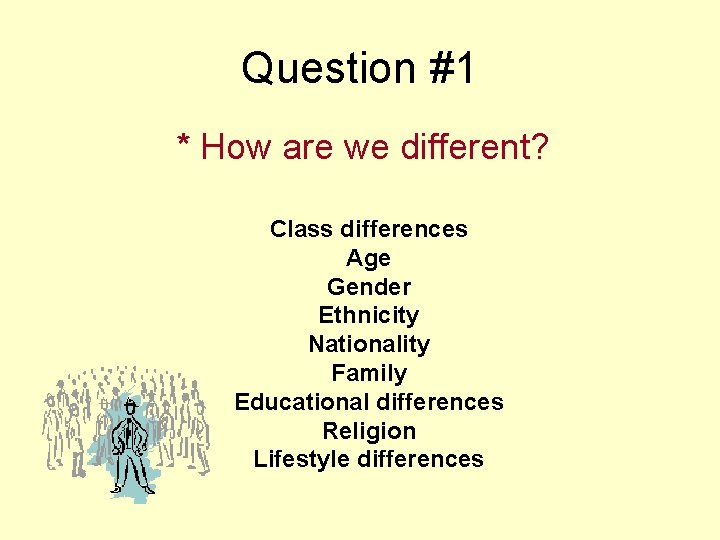 Question #1

* How are we different?

Class differences
Age
Gender
Ethnicity
Nationality
Family
Educational differences
Religion
Lifestyle differences